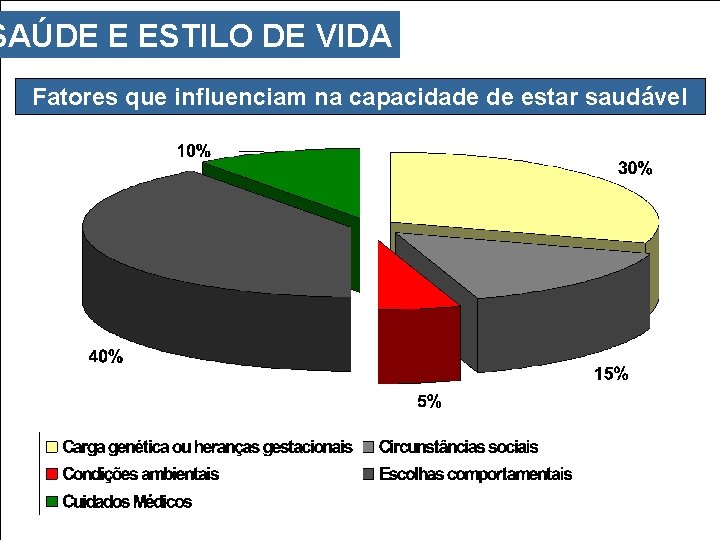 SAÚDE E ESTILO DE VIDA

Fatores que influenciam na capacidade de estar saudável

10%

30%

40%

15%

5%

Carga genética ou heranças gestacionais
Circunstâncias sociais
Condições ambientais
Escolhas comportamentais
Cuidados Médicos